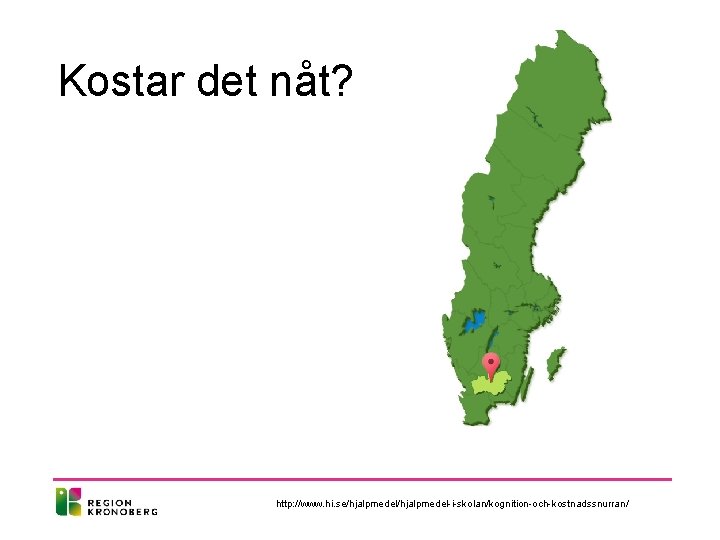 Kostar det nåt?

REGION KRONOBERG

http://www.hi.se/hjalpmedel/hjalpmedel-i-skolan/kognition-och-kostnadssnurran/